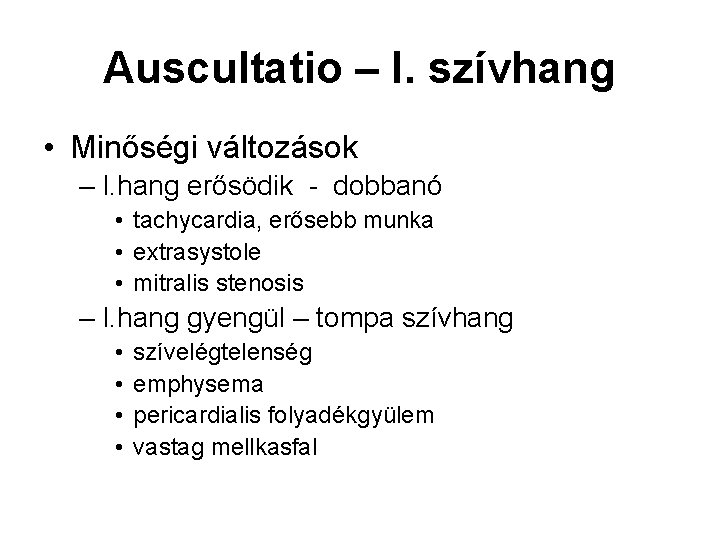 Auscultatio – I. szívhang

• Minőségi változások
– I.hang erősödik - dobbanó
• tachycardia, erősebb munka
• extrasystole
• mitralis stenosis
– I.hang gyengül – tompa szívhang
• szívelégtelenség
• emphysema
• pericardialis folyadékgyülem
• vastag mellkasfal